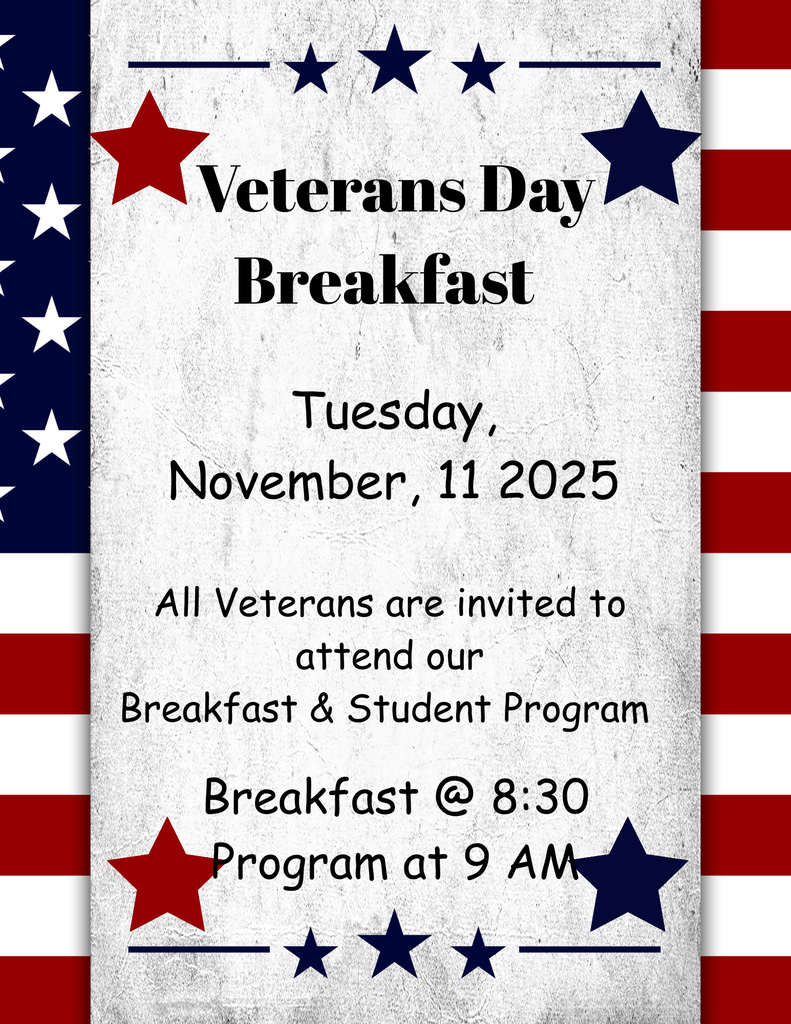 Veterans Day Breakfast

Tuesday, November, 11 2025

All Veterans are invited to attend our Breakfast & Student Program

Breakfast @ 8:30
Program at 9 AM